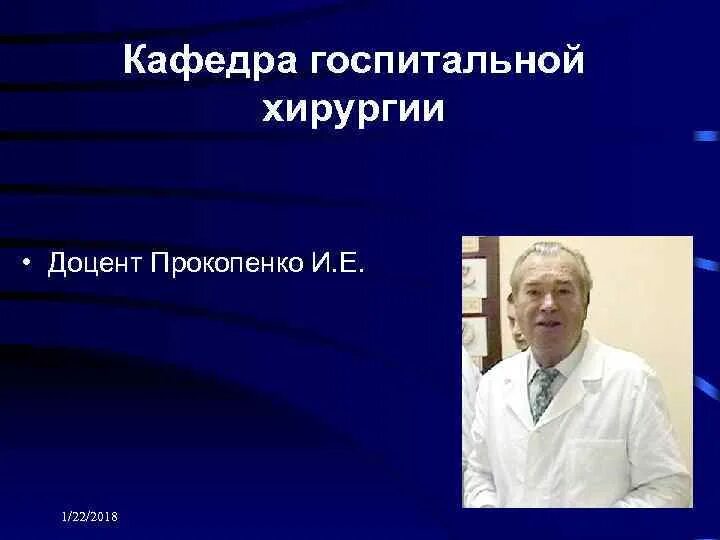 Кафедра госпитальной хирургии

• Доцент Прокопенко И.Е.

1/22/2018